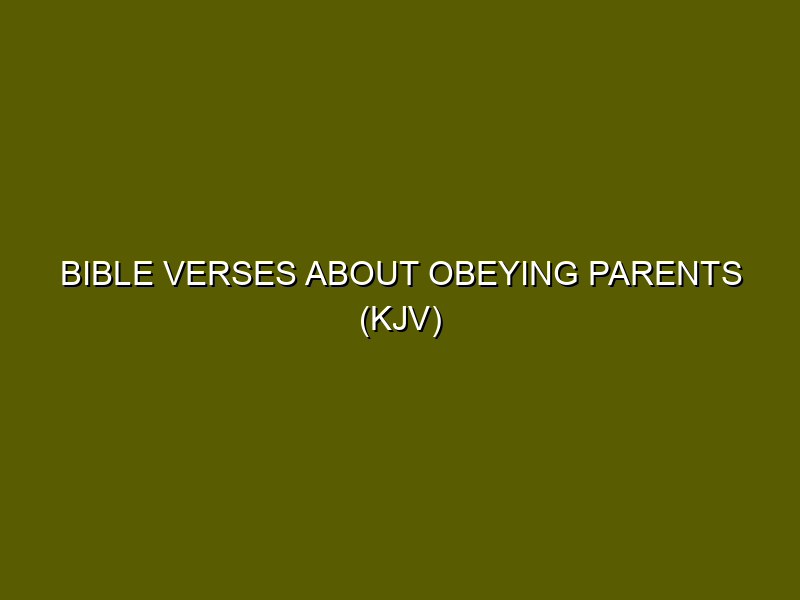 BIBLE VERSES ABOUT OBEYING PARENTS (KJV)